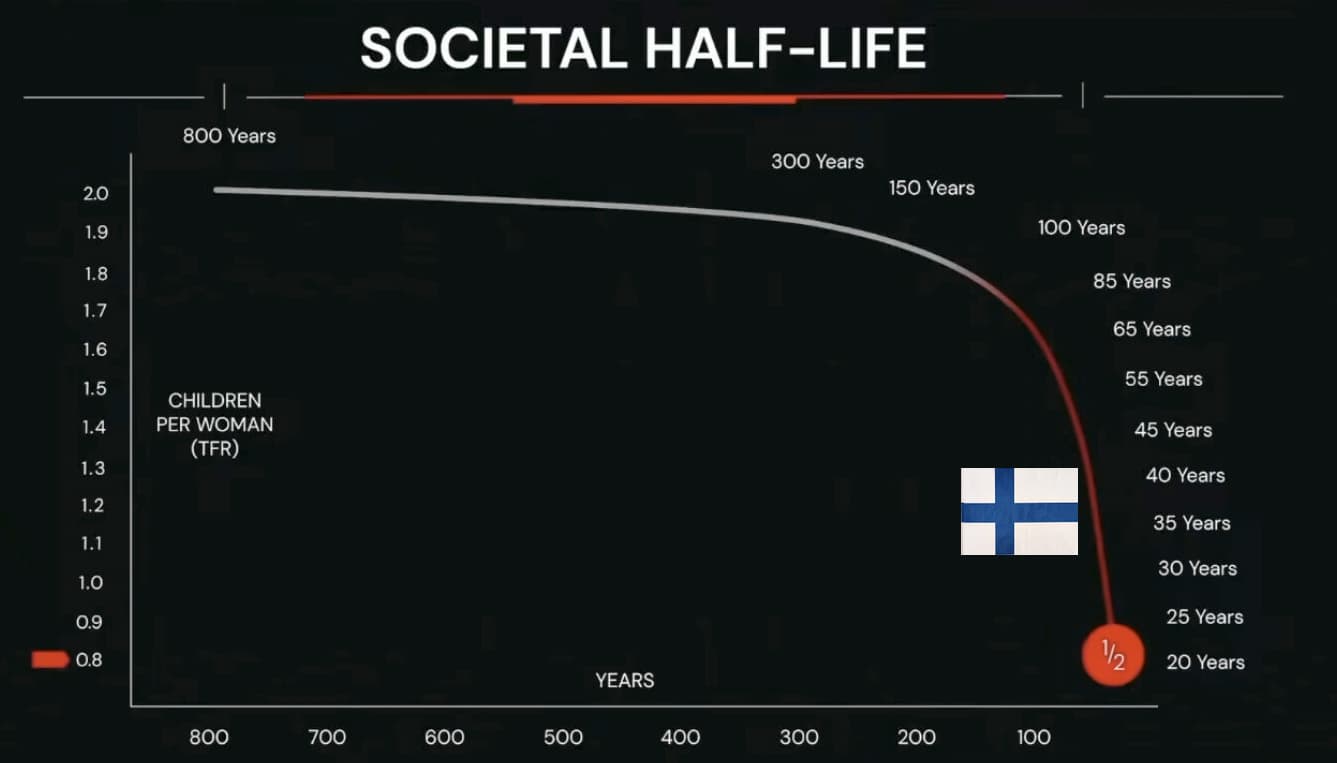 SOCIETAL HALF-LIFE

800 Years

300 Years

150 Years

100 Years

85 Years

65 Years

55 Years

45 Years

40 Years

35 Years

30 Years

25 Years

20 Years

2.0
1.9
1.8
1.7
1.6
1.5
1.4
1.3
1.2
1.1
1.0
0.9
0.8

CHILDREN PER WOMAN (TFR)

$\frac{1}{2}$

YEARS

800 700 600 500 400 300 200 100